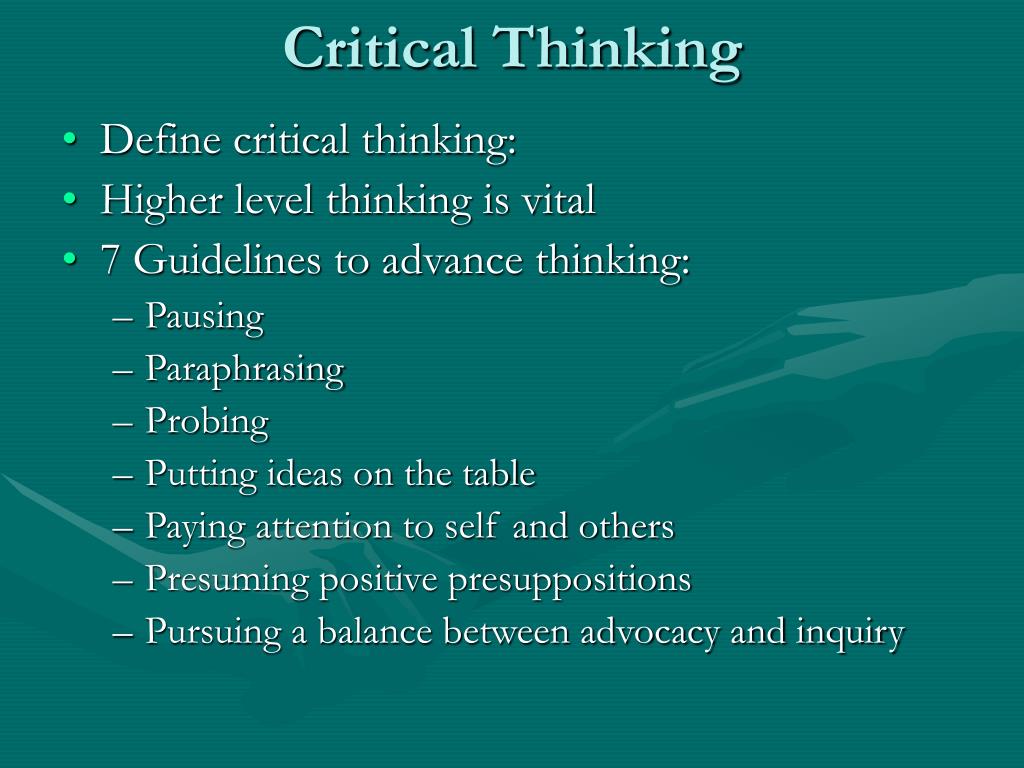 Critical Thinking

• Define critical thinking:
• Higher level thinking is vital
• 7 Guidelines to advance thinking:
– Pausing
– Paraphrasing
– Probing
– Putting ideas on the table
– Paying attention to self and others
– Presuming positive presuppositions
– Pursuing a balance between advocacy and inquiry